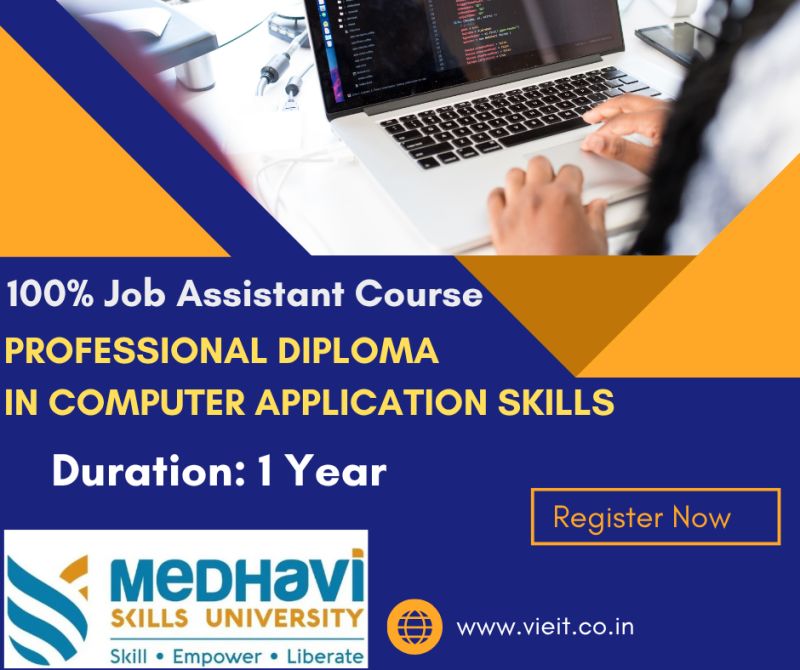 100% Job Assistant Course
PROFESSIONAL DIPLOMA
IN COMPUTER APPLICATION SKILLS

Duration: 1 Year

Register Now

MEDHAVI
SKILLS UNIVERSITY
Skill • Empower • Liberate

www.vieit.co.in